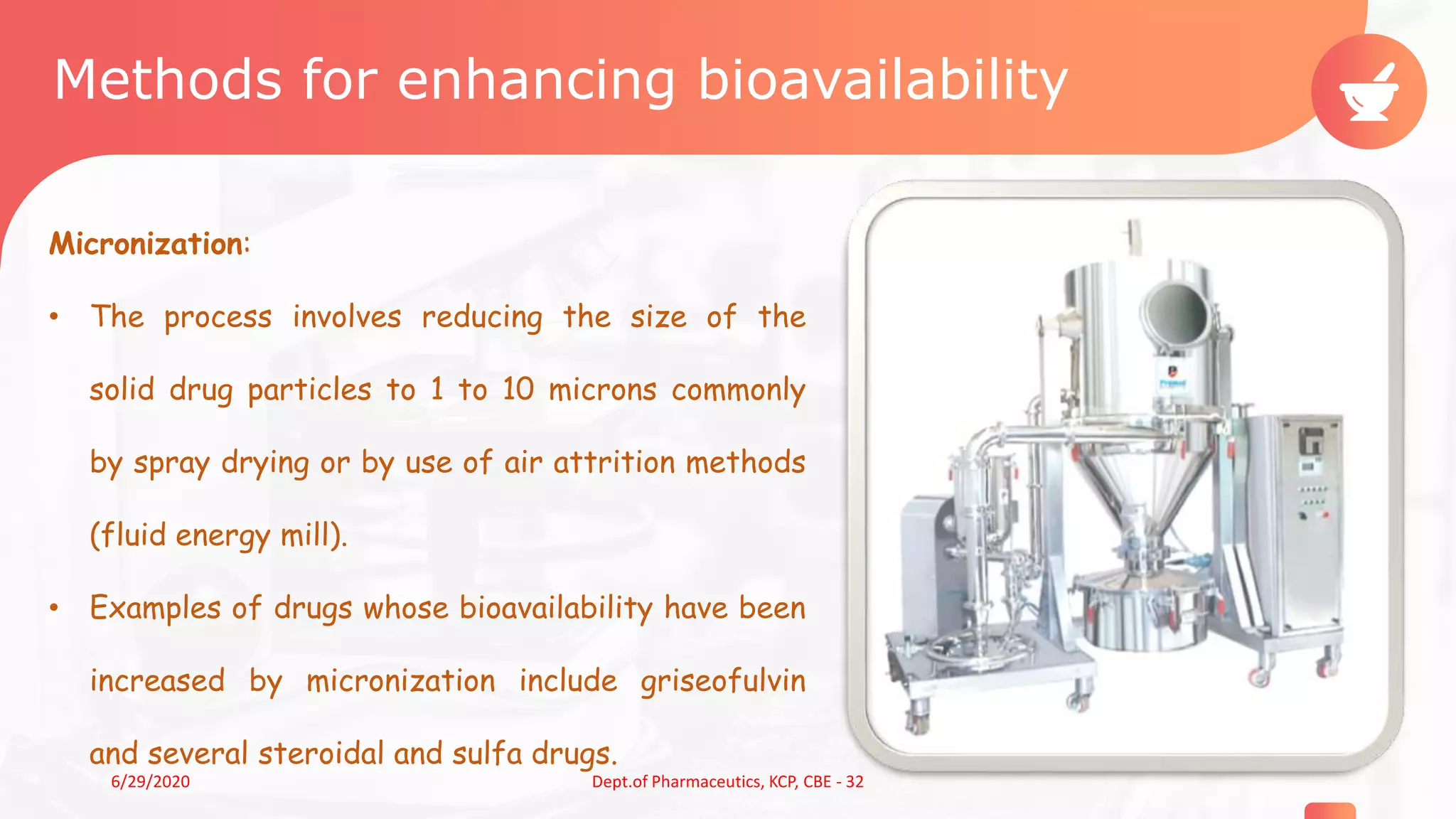 Methods for enhancing bioavailability

Micronization:

• The process involves reducing the size of the solid drug particles to 1 to 10 microns commonly by spray drying or by use of air attrition methods (fluid energy mill).

• Examples of drugs whose bioavailability have been increased by micronization include griseofulvin and several steroidal and sulfa drugs.

6/29/2020

Dept.of Pharmaceutics, KCP, CBE - 32